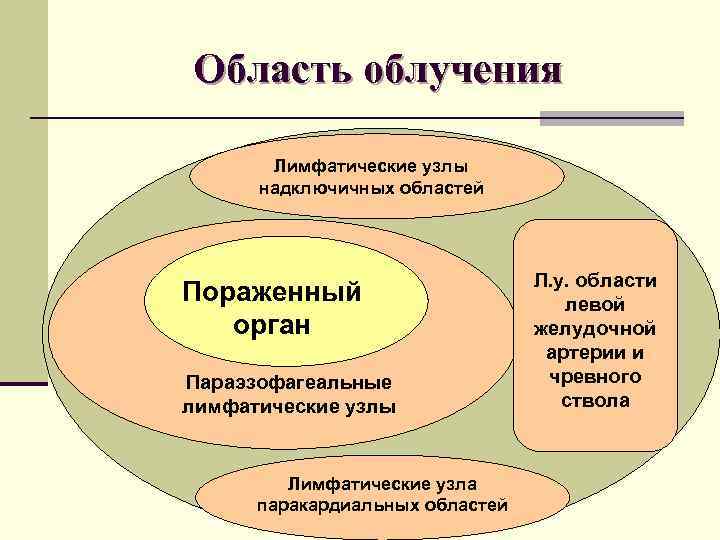 Область облучения

Лимфатические узлы надключичных областей

Пораженный орган

Параэзофагеальные лимфатические узлы

Л.у. области левой желудочной артерии и чревного ствола

Лимфатические узла паракардиальных областей